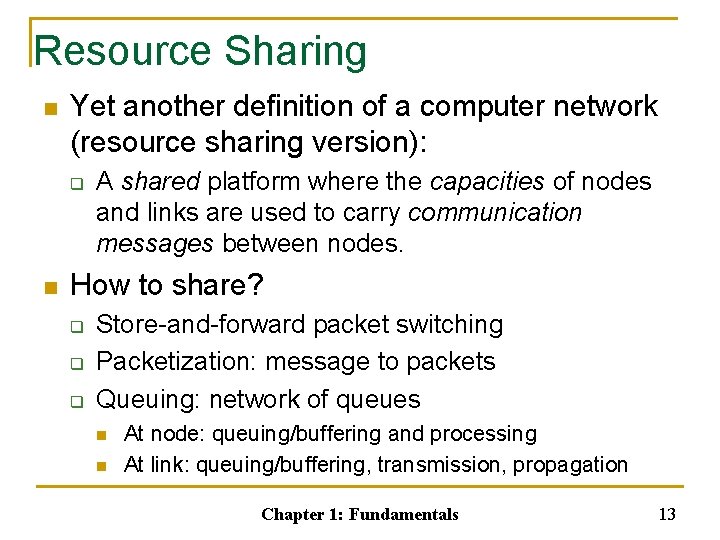 Resource Sharing

Yet another definition of a computer network (resource sharing version):

A shared platform where the capacities of nodes and links are used to carry communication messages between nodes.

How to share?

Store-and-forward packet switching

Packetization: message to packets

Queuing: network of queues

At node: queuing/buffering and processing

At link: queuing/buffering, transmission, propagation

Chapter 1: Fundamentals

13